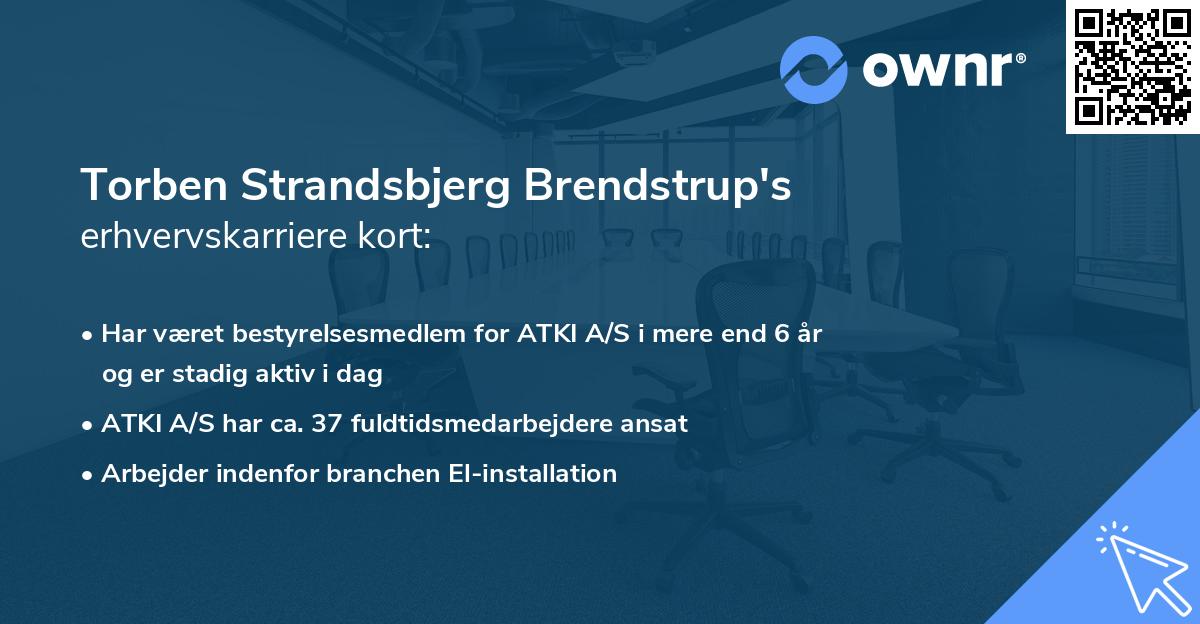 ownr®

Torben Strandsbjerg Brendstrup's erhvervskarriere kort:

• Har været bestyrelsesmedlem for ATKI A/S i mere end 6 år og er stadig aktiv i dag
• ATKI A/S har ca. 37 fuldtidsmedarbejdere ansat
• Arbejder indenfor branchen El-installation